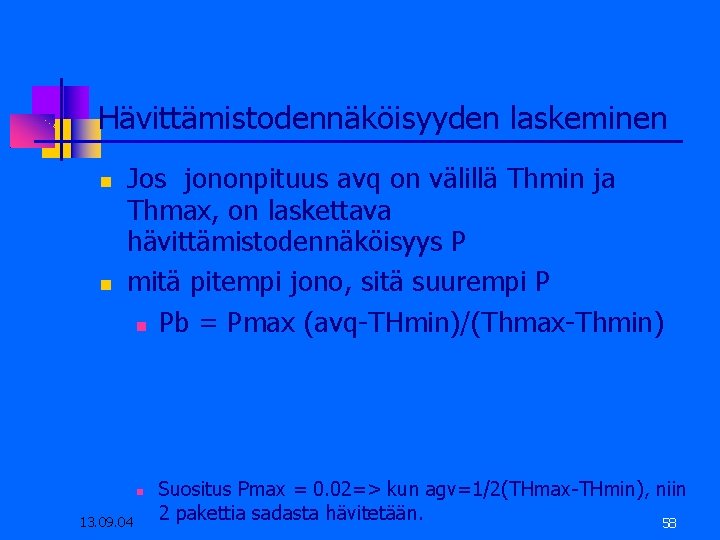 Hävittämistodennäköisyyden laskeminen

Jos jononpituus avq on välillä Thmin ja Thmax, on laskettava hävittämistodennäköisyys P

mitä pitempi jono, sitä suurempi P

Pb = Pmax (avq-THmin)/(Thmax-Thmin)

Suositus Pmax = 0.02=> kun agv=1/2(THmax-THmin), niin 2 pakettia sadasta hävitetään.

13.09.04

58